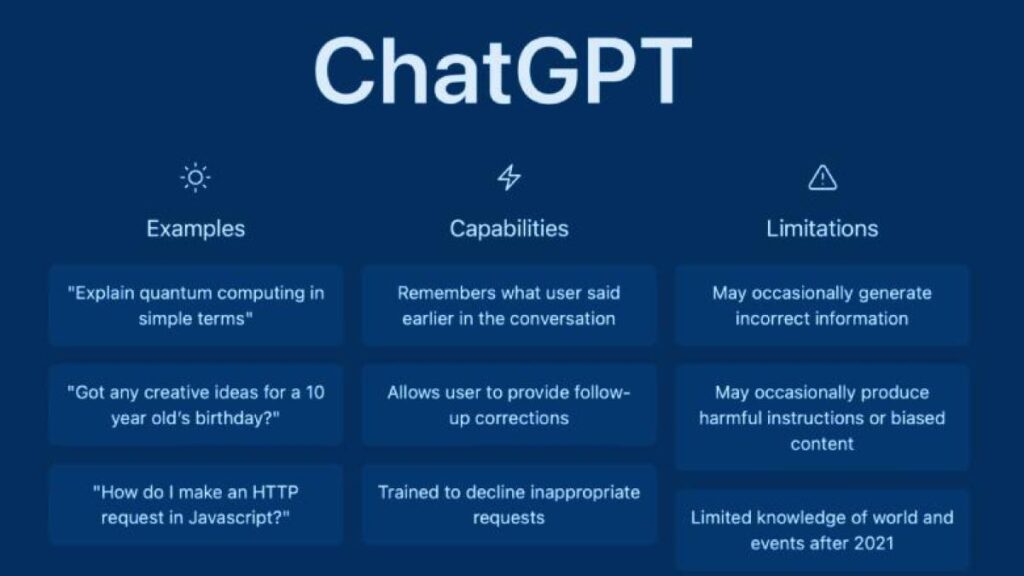 ChatGPT

Examples

"Explain quantum computing in simple terms"

"Got any creative ideas for a 10 year old's birthday?"

"How do I make an HTTP request in Javascript?"

Capabilities

Remembers what user said earlier in the conversation

Allows user to provide follow-up corrections

Trained to decline inappropriate requests

Limitations

May occasionally generate incorrect information

May occasionally produce harmful instructions or biased content

Limited knowledge of world and events after 2021